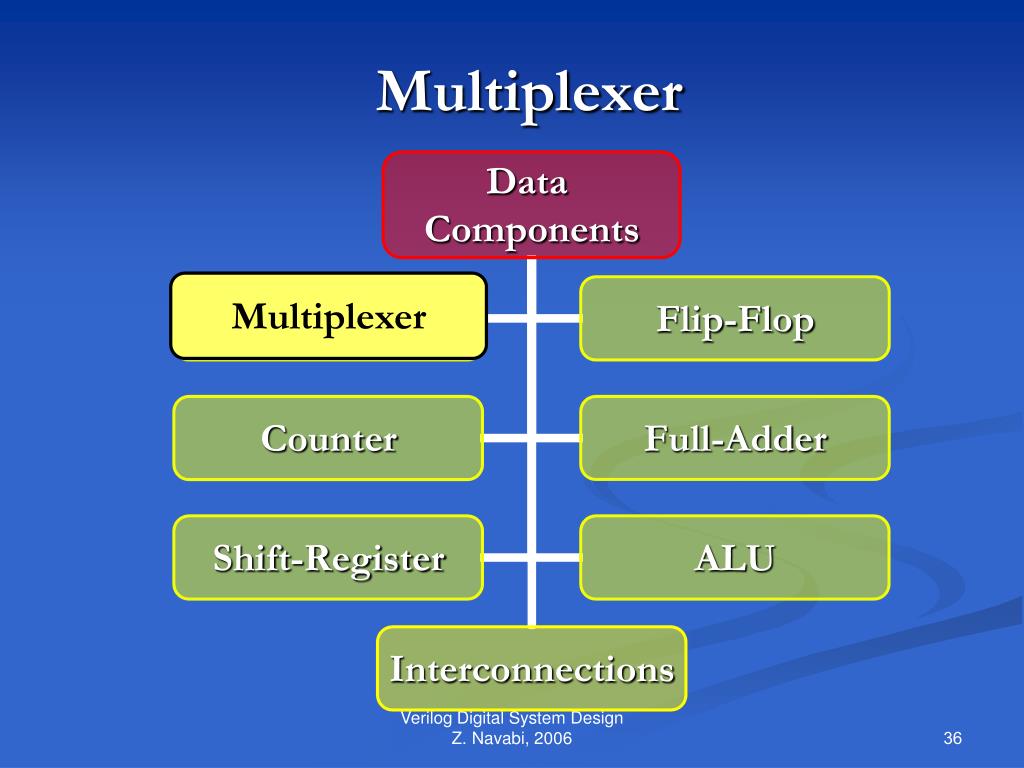 Multiplexer

Data Components

Multiplexer

Flip-Flop

Counter

Full-Adder

Shift-Register

ALU

Interconnections

Verilog Digital System Design
Z. Navabi, 2006

36